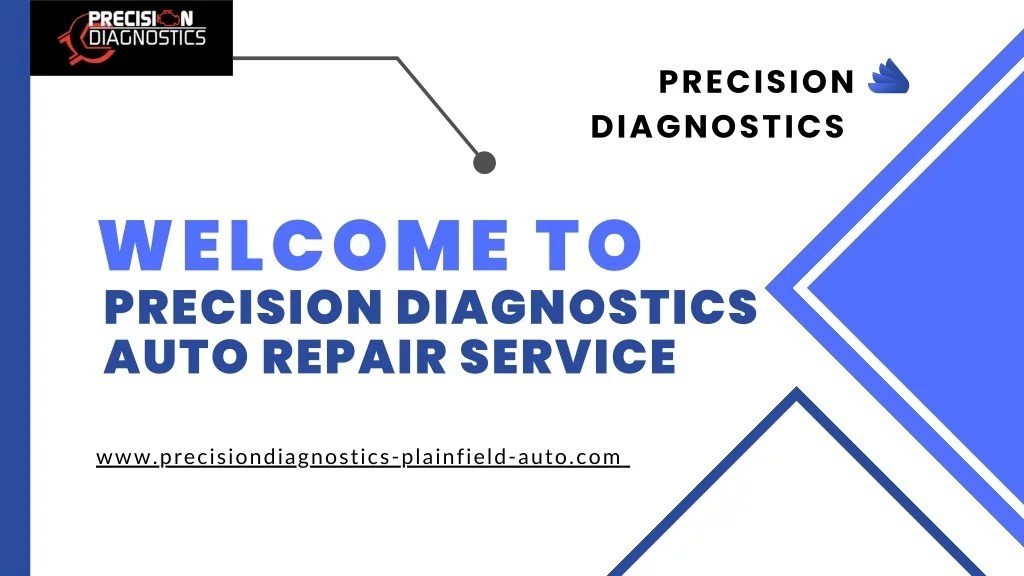 PRECISION DIAGNOSTICS

PRECISION DIAGNOSTICS

WELCOME TO
PRECISION DIAGNOSTICS AUTO REPAIR SERVICE

www.precisiondiagnostics-plainfield-auto.com